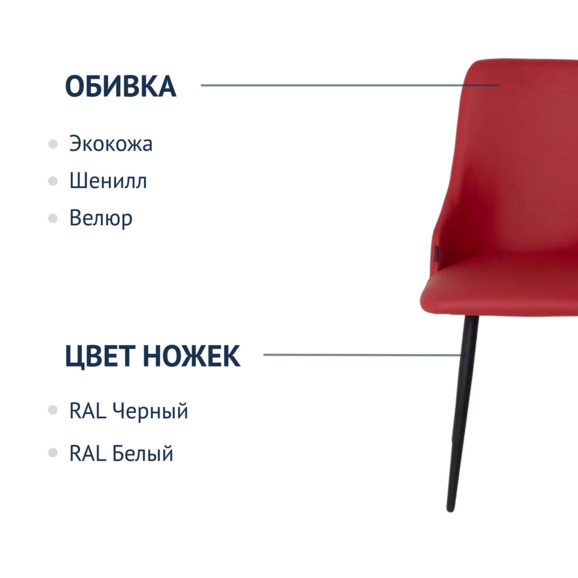 ОБИВКА

Экокожа
Шенилл
Велюр

ЦВЕТ НОЖЕК

RAL Черный
RAL Белый